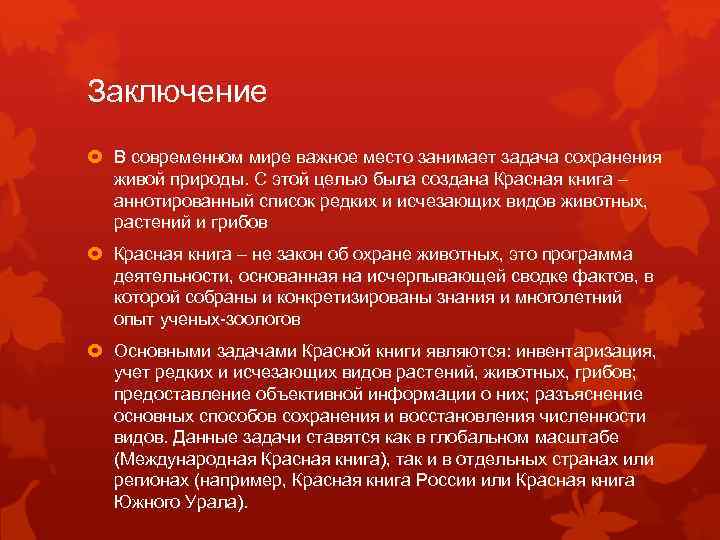 Заключение

В современном мире важное место занимает задача сохранения живой природы. С этой целью была создана Красная книга – аннотированный список редких и исчезающих видов животных, растений и грибов

Красная книга – не закон об охране животных, это программа деятельности, основанная на исчерпывающей сводке фактов, в которой собраны и конкретизированы знания и многолетний опыт ученых-зоологов

Основными задачами Красной книги являются: инвентаризация, учет редких и исчезающих видов растений, животных, грибов; предоставление объективной информации о них; разъяснение основных способов сохранения и восстановления численности видов. Данные задачи ставятся как в глобальном масштабе (Международная Красная книга), так и в отдельных странах или регионах (например, Красная книга России или Красная книга Южного Урала).